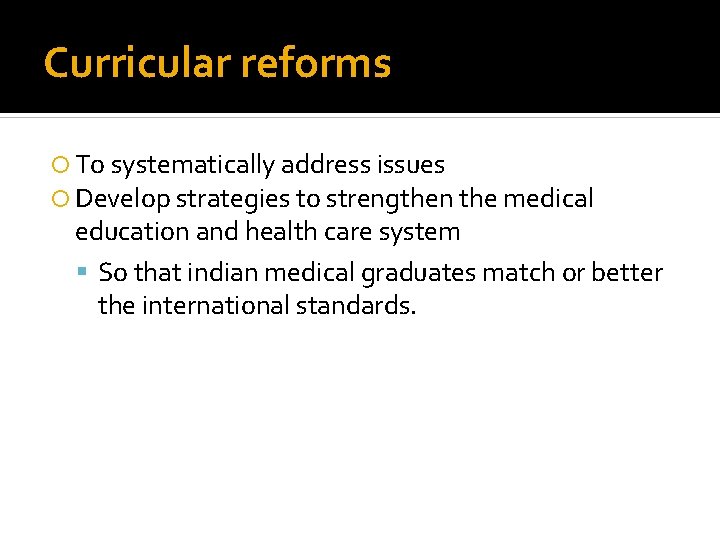 Curricular reforms

To systematically address issues

Develop strategies to strengthen the medical education and health care system

So that indian medical graduates match or better the international standards.